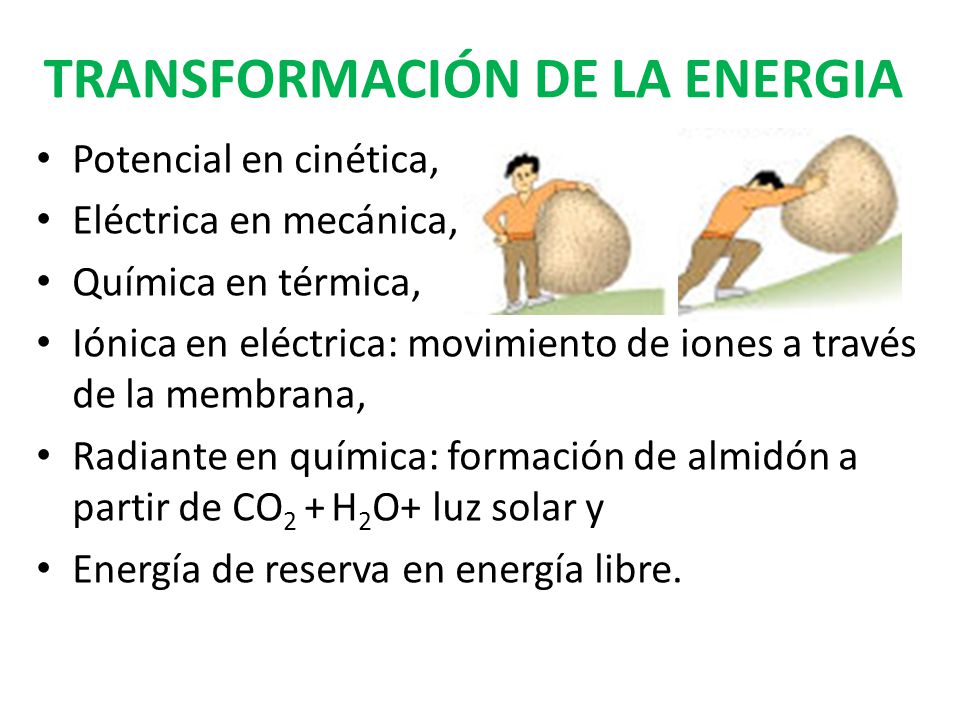 TRANSFORMACIÓN DE LA ENERGIA

• Potencial en cinética,
• Eléctrica en mecánica,
• Química en térmica,
• Iónica en eléctrica: movimiento de iones a través de la membrana,
• Radiante en química: formación de almidón a partir de $CO_2 + H_2O$+ luz solar y
• Energía de reserva en energía libre.